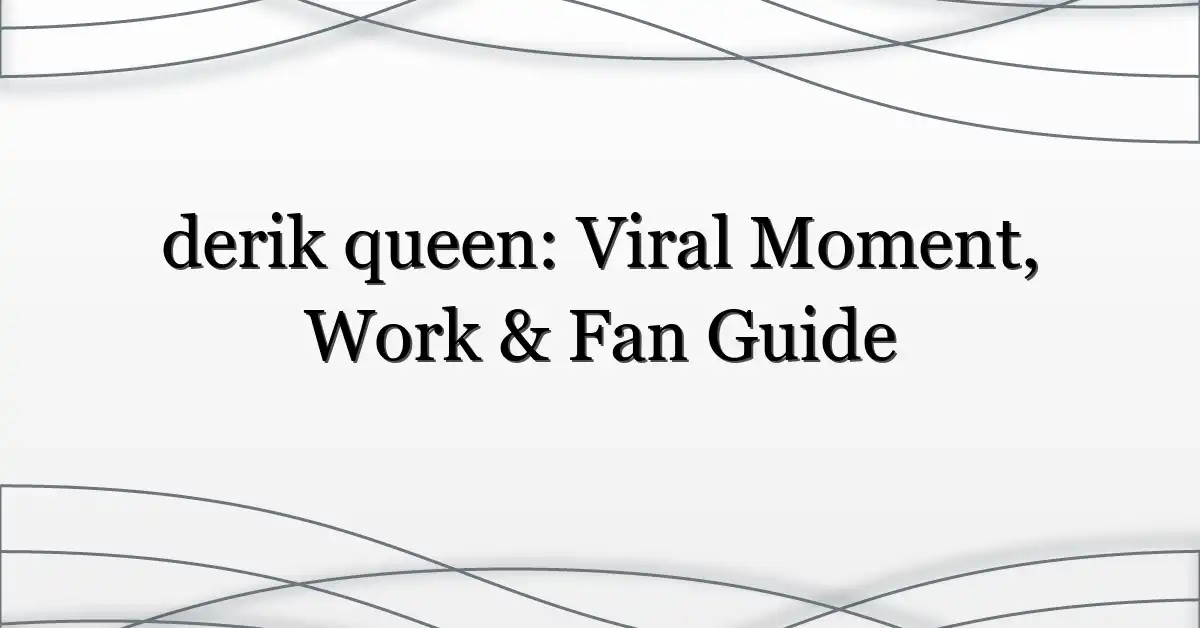 derik queen: Viral Moment, Work & Fan Guide